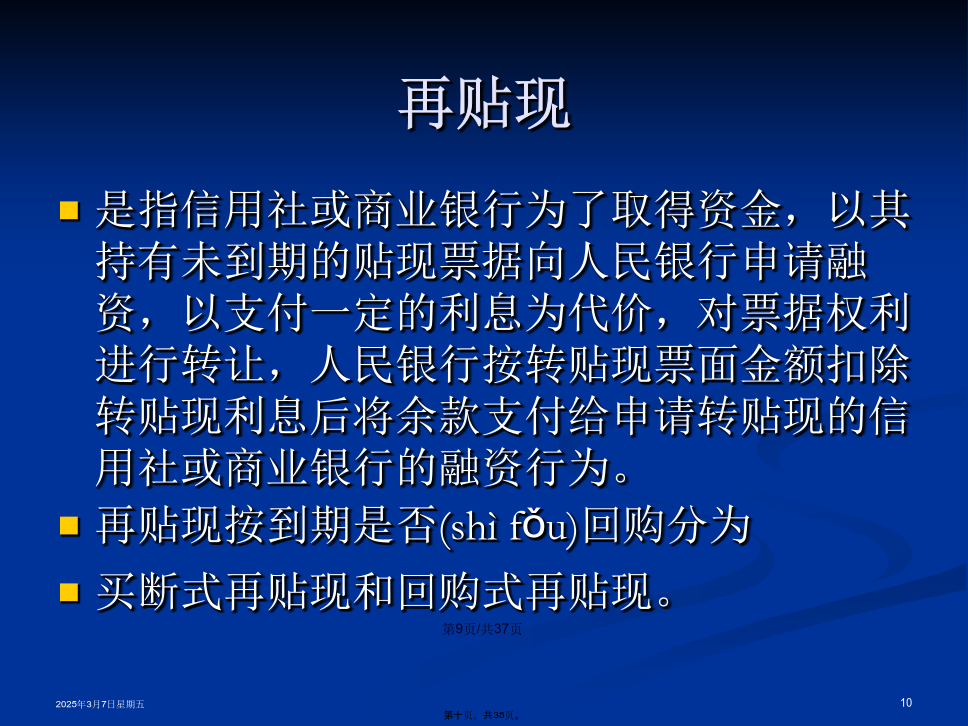 再贴现

是指信用社或商业银行为了取得资金，以其持有未到期的贴现票据向人民银行申请融资，以支付一定的利息为代价，对票据权利进行转让，人民银行按转贴现票面金额扣除转贴现利息后将余款支付给申请转贴现的信用社或商业银行的融资行为。

再贴现按到期是否(shì fǒu)回购分为

买断式再贴现和回购式再贴现。

第9页/共37页

2025年3月7日星期五

10

第十页，共38页。